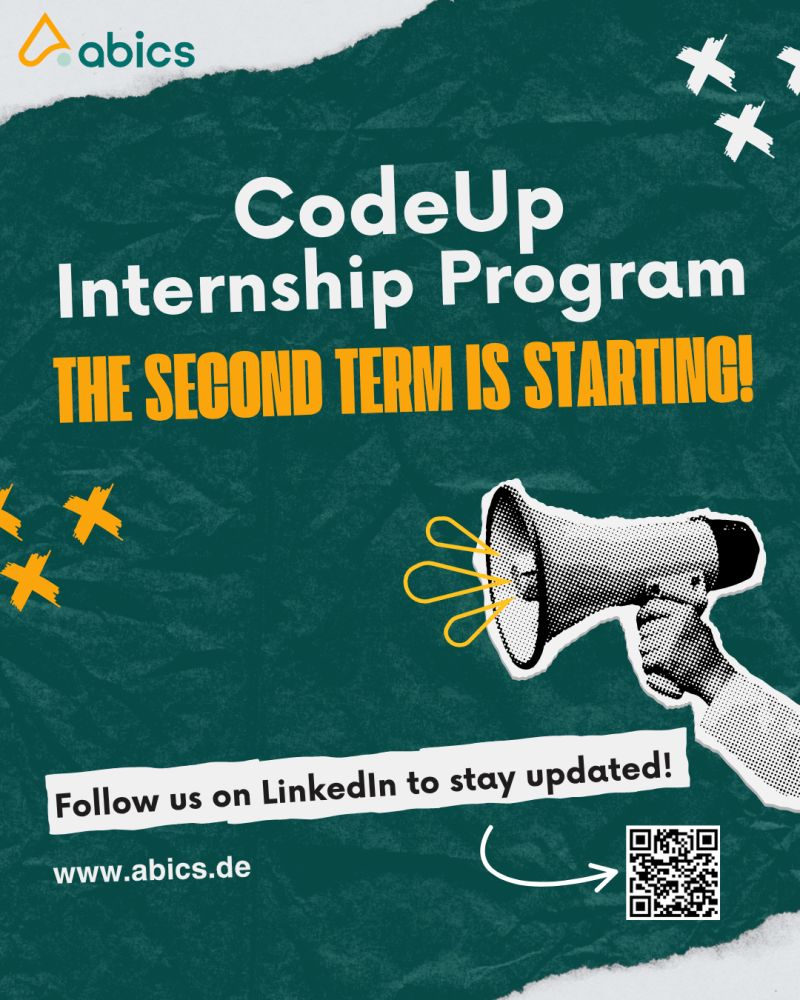 abics

CodeUp
Internship Program

THE SECOND TERM IS STARTING!

Follow us on LinkedIn to stay updated!

www.abics.de